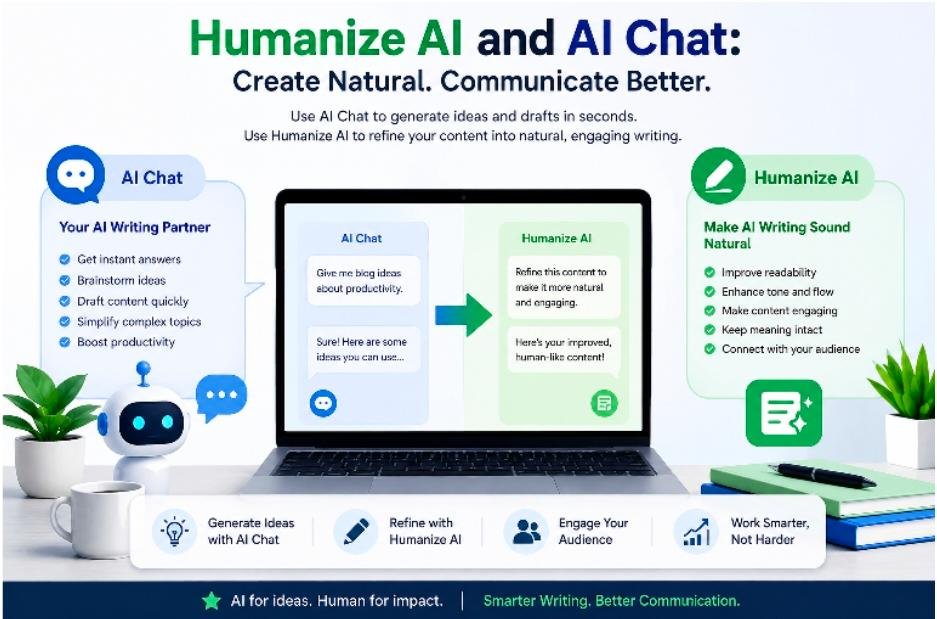 Humanize AI and AI Chat:
Create Natural. Communicate Better.

Use AI Chat to generate ideas and drafts in seconds.
Use Humanize AI to refine your content into natural, engaging writing.

AI Chat

Your AI Writing Partner

Get instant answers
Brainstorm ideas
Draft content quickly
Simplify complex topics
Boost productivity

AI Chat

Give me blog ideas about productivity.

Sure! Here are some ideas you can use...

Humanize AI

Refine this content to make it more natural and engaging.

Here's your improved, human-like content!

Humanize AI

Make AI Writing Sound Natural

Improve readability
Enhance tone and flow
Make content engaging
Keep meaning intact
Connect with your audience

Generate Ideas with AI Chat

Refine with Humanize AI

Engage Your Audience

Work Smarter, Not Harder

AI for ideas. Human for impact. | Smarter Writing. Better Communication.